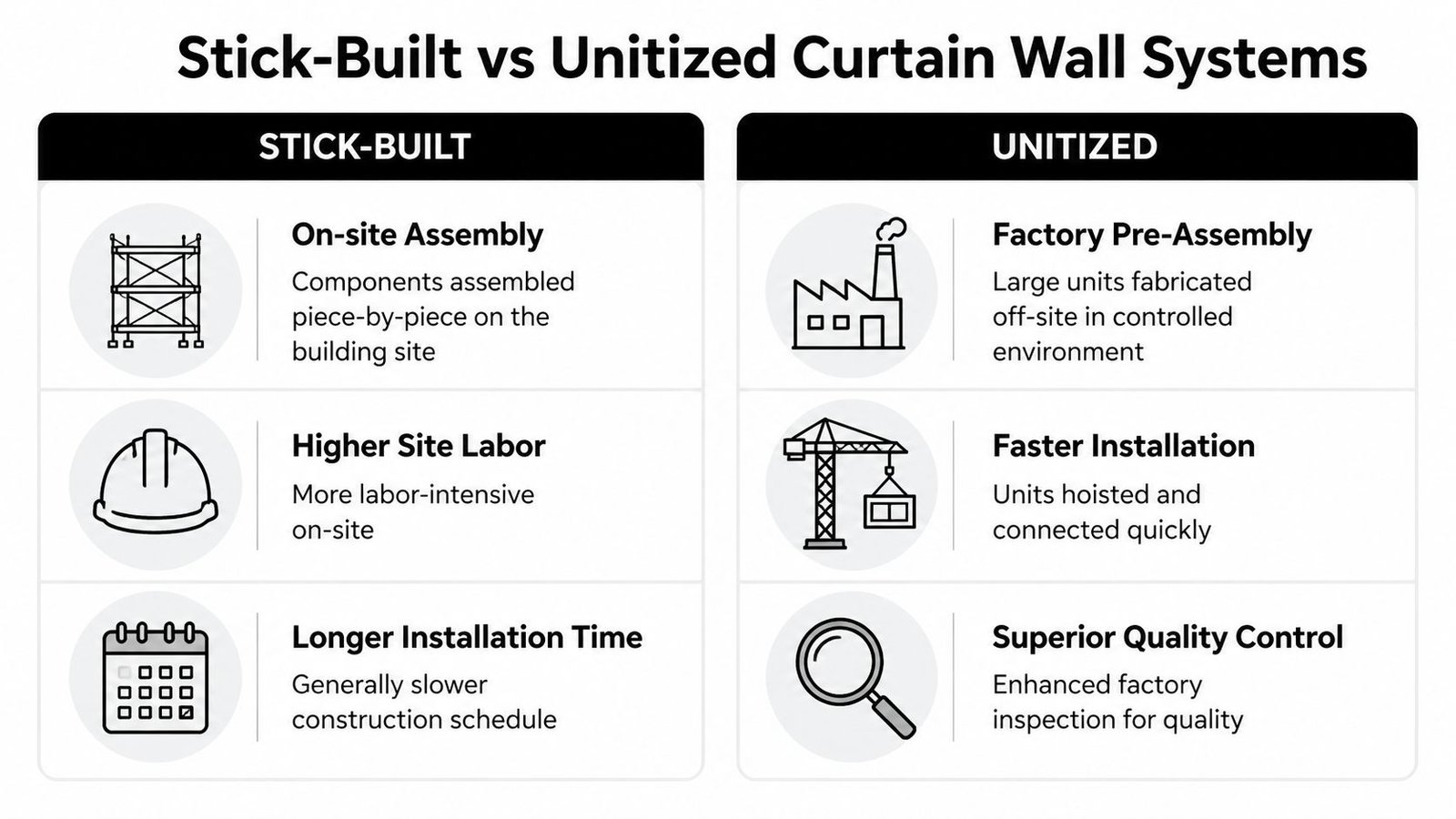 Stick-Built vs Unitized Curtain Wall Systems

STICK-BUILT

On-site Assembly
Components assembled piece-by-piece on the building site

Higher Site Labor
More labor-intensive on-site

Longer Installation Time
Generally slower construction schedule

UNITIZED

Factory Pre-Assembly
Large units fabricated off-site in controlled environment

Faster Installation
Units hoisted and connected quickly

Superior Quality Control
Enhanced factory inspection for quality